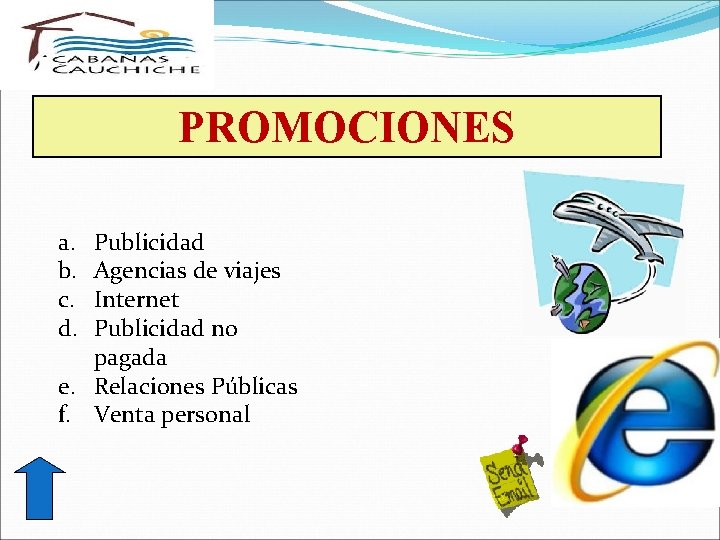 CABAÑAS CAUCHICHE

PROMOCIONES

a. Publicidad
b. Agencias de viajes
c. Internet
d. Publicidad no pagada
e. Relaciones Públicas
f. Venta personal

Send Email